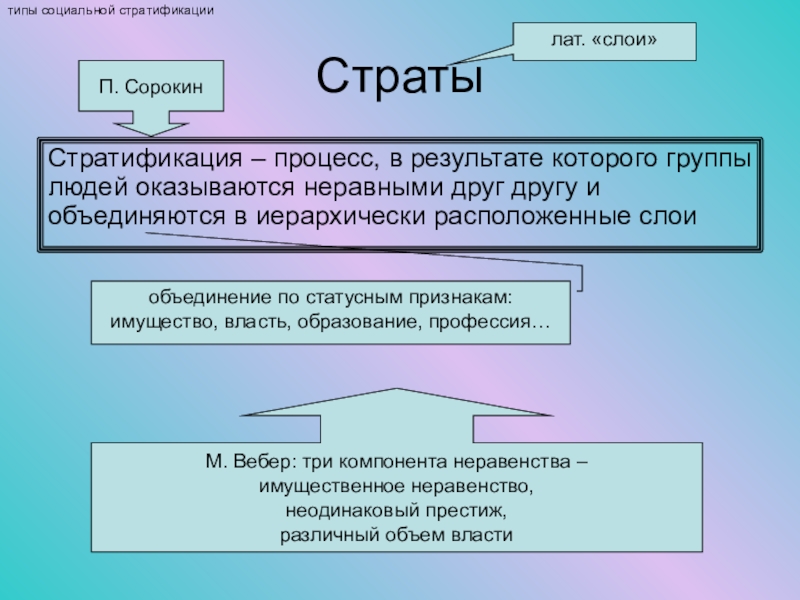 типы социальной стратификации

лат. «слои»

Страты

П. Сорокин

Стратификация – процесс, в результате которого группы людей оказываются неравными друг другу и объединяются в иерархически расположенные слои

объединение по статусным признакам: имущество, власть, образование, профессия…

М. Вебер: три компонента неравенства – имущественное неравенство, неодинаковый престиж, различный объем власти